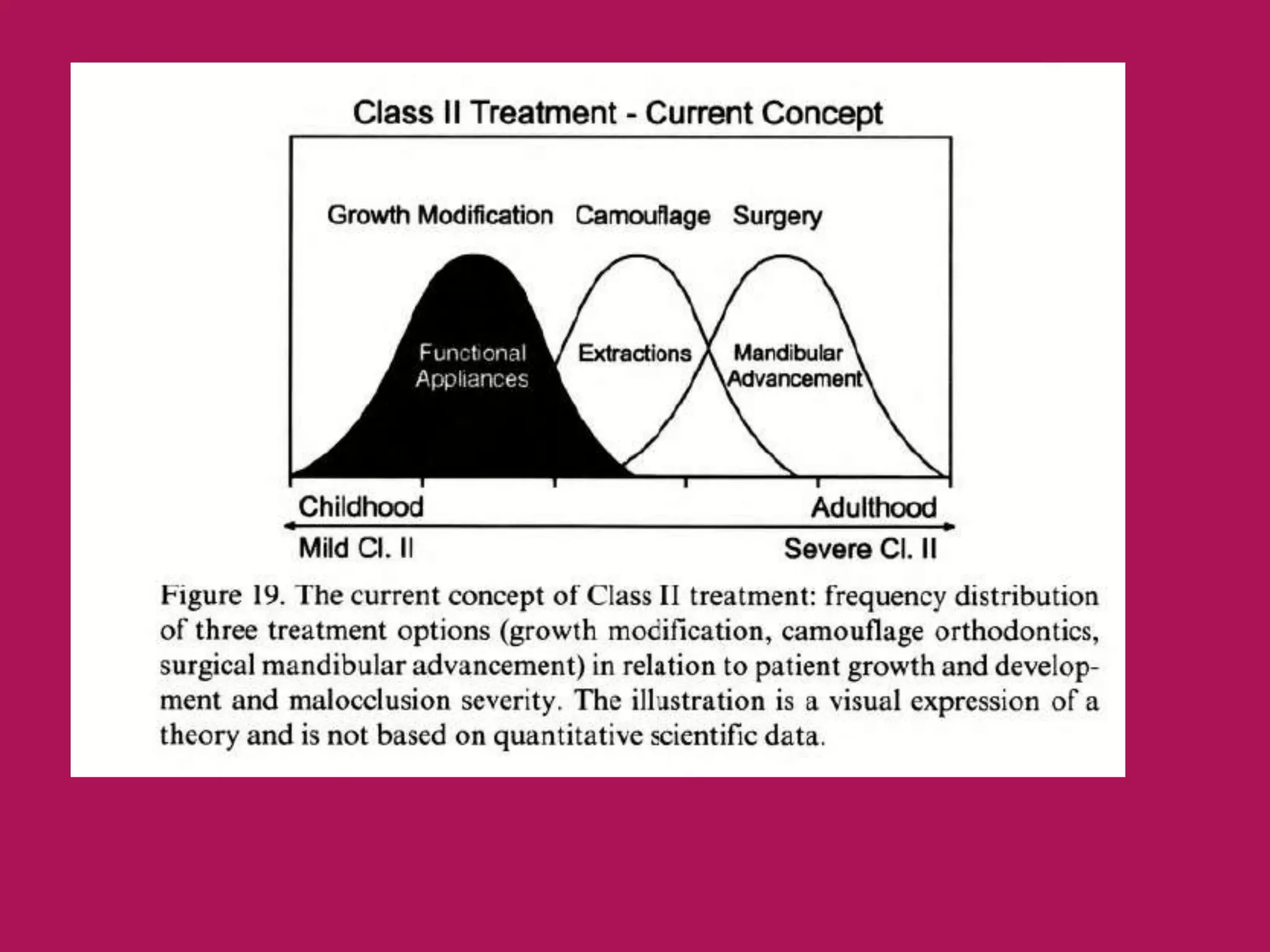 Class II Treatment - Current Concept

Growth Modification Camouflage Surgery

Functional Appliances

Extractions

Mandibular Advancement

Childhood

Adulthood

Mild Cl. II

Severe Cl. II

Figure 19. The current concept of Class II treatment: frequency distribution of three treatment options (growth modification, camouflage orthodontics, surgical mandibular advancement) in relation to patient growth and development and malocclusion severity. The illustration is a visual expression of a theory and is not based on quantitative scientific data.